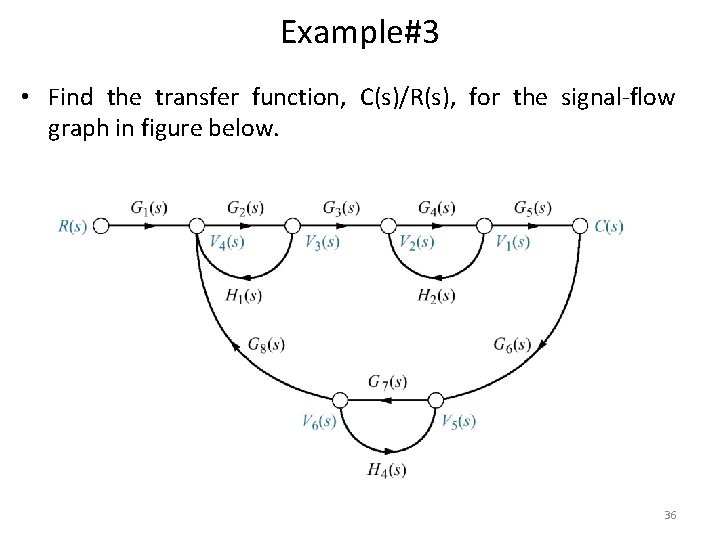 Example#3

• Find the transfer function, C(s)/R(s), for the signal-flow graph in figure below.

$G_1(s)$ $G_2(s)$ $G_3(s)$ $G_4(s)$ $G_5(s)$

$R(s)$ $V_4(s)$ $V_3(s)$ $V_2(s)$ $V_1(s)$ $C(s)$

$H_1(s)$ $H_2(s)$

$G_8(s)$ $G_6(s)$

$G_7(s)$

$V_6(s)$ $V_5(s)$

$H_4(s)$

36